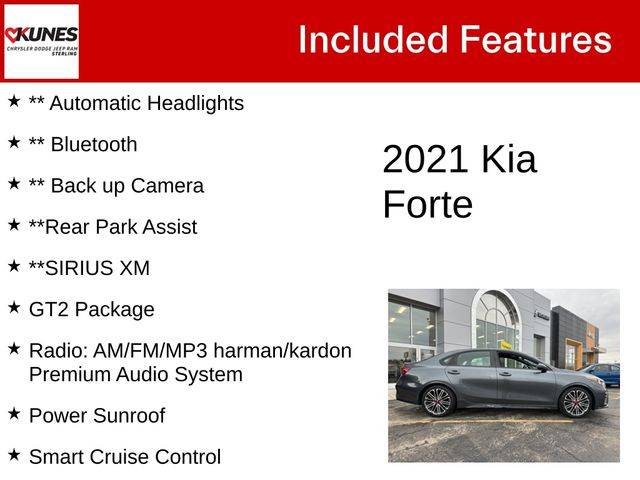 KUNES
CHRYSLER DODGE JEEP RAM
STERLING

Included Features

★ ** Automatic Headlights

★ ** Bluetooth

★ ** Back up Camera

★ **Rear Park Assist

★ **SIRIUS XM

★ GT2 Package

★ Radio: AM/FM/MP3 harman/kardon Premium Audio System

★ Power Sunroof

★ Smart Cruise Control

2021 Kia Forte